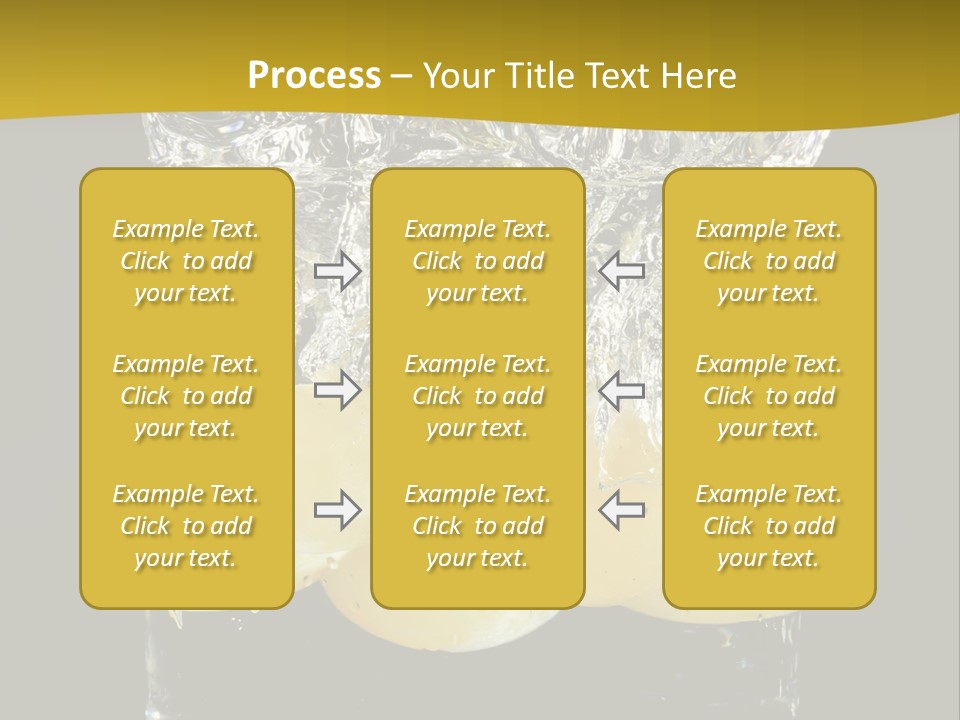 Process – Your Title Text Here

Example Text. Click to add your text.

Example Text. Click to add your text.

Example Text. Click to add your text.

Example Text. Click to add your text.

Example Text. Click to add your text.

Example Text. Click to add your text.

Example Text. Click to add your text.

Example Text. Click to add your text.

Example Text. Click to add your text.